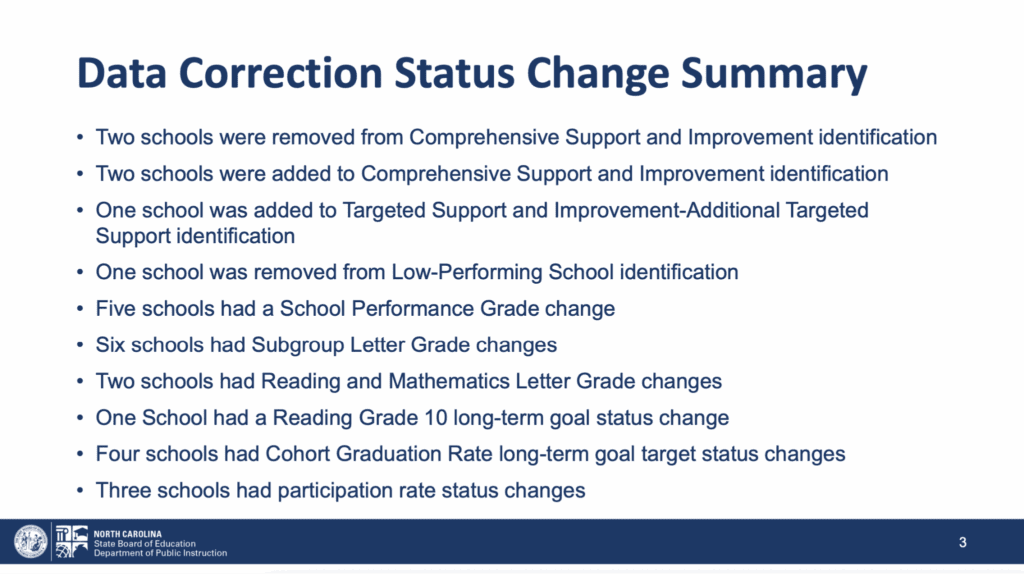 Data Correction Status Change Summary

• Two schools were removed from Comprehensive Support and Improvement identification
• Two schools were added to Comprehensive Support and Improvement identification
• One school was added to Targeted Support and Improvement-Additional Targeted Support identification
• One school was removed from Low-Performing School identification
• Five schools had a School Performance Grade change
• Six schools had Subgroup Letter Grade changes
• Two schools had Reading and Mathematics Letter Grade changes
• One School had a Reading Grade 10 long-term goal status change
• Four schools had Cohort Graduation Rate long-term goal target status changes
• Three schools had participation rate status changes

NORTH CAROLINA
State Board of Education
Department of Public Instruction

3